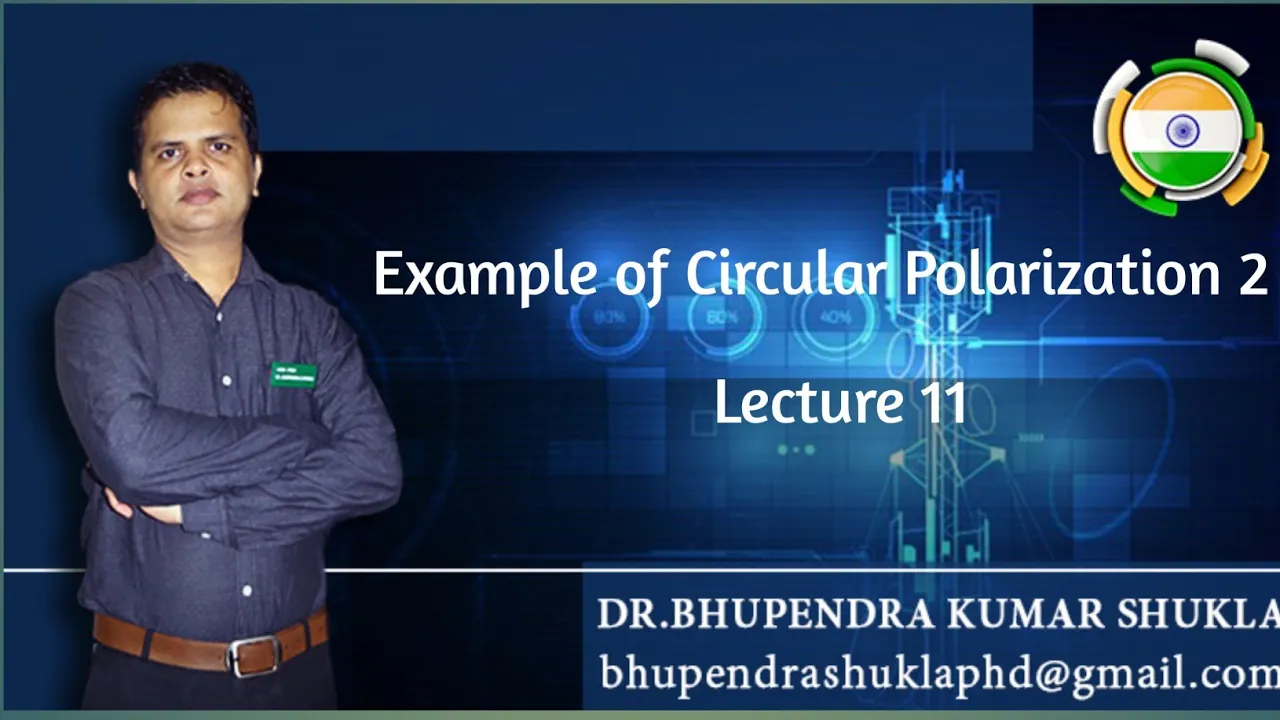 Example of Circular Polarization 2

Lecture 11

DR.BHUPENDRA KUMAR SHUKLA
bhupendrashuklaphd@gmail.com